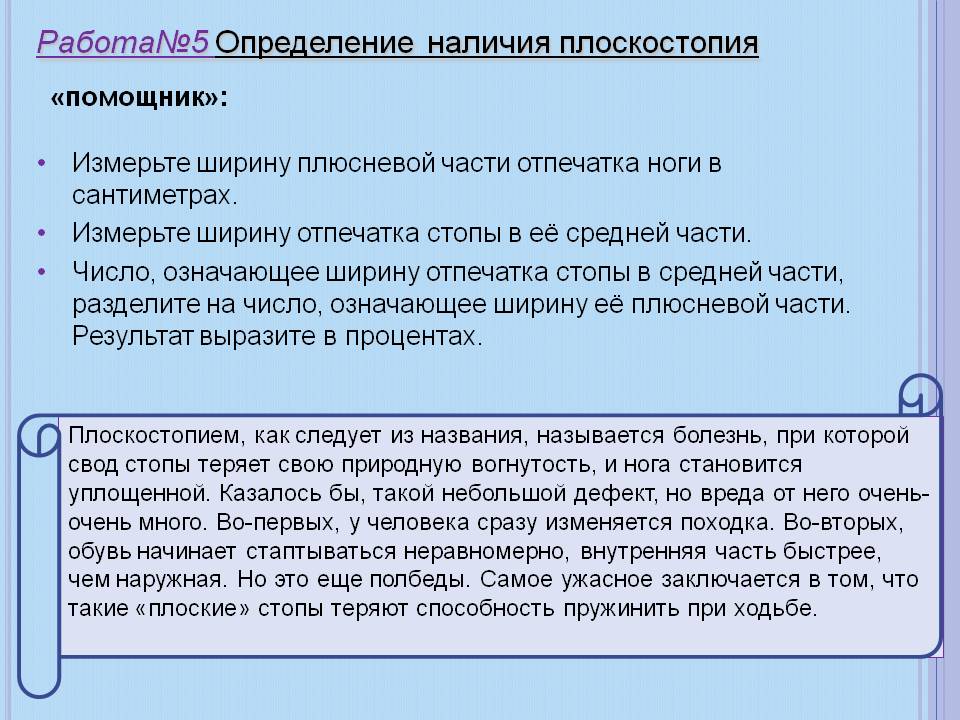 Работа№5 Определение наличия плоскостопия

«помощник»:

• Измерьте ширину плюсневой части отпечатка ноги в сантиметрах.
• Измерьте ширину отпечатка стопы в её средней части.
• Число, означающее ширину отпечатка стопы в средней части, разделите на число, означающее ширину её плюсневой части. Результат выразите в процентах.

Плоскостопием, как следует из названия, называется болезнь, при которой свод стопы теряет свою природную вогнутость, и нога становится уплощенной. Казалось бы, такой небольшой дефект, но вреда от него очень-очень много. Во-первых, у человека сразу изменяется походка. Во-вторых, обувь начинает стаптываться неравномерно, внутренняя часть быстрее, чем наружная. Но это еще полбеды. Самое ужасное заключается в том, что такие «плоские» стопы теряют способность пружинить при ходьбе.